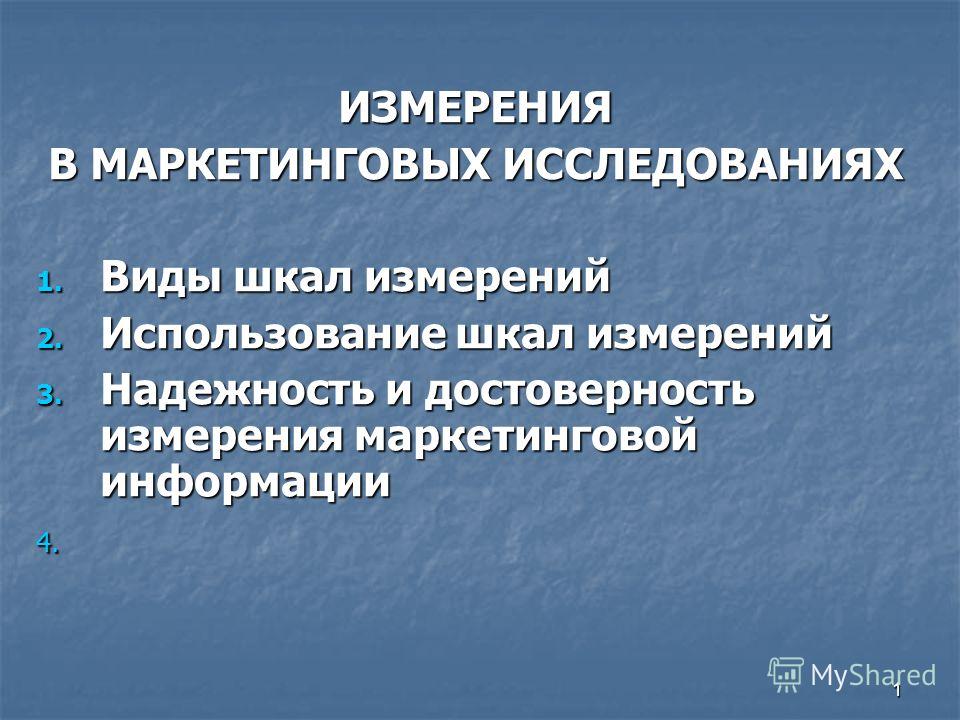 ИЗМЕРЕНИЯ
В МАРКЕТИНГОВЫХ ИССЛЕДОВАНИЯХ

1. Виды шкал измерений
2. Использование шкал измерений
3. Надежность и достоверность измерения маркетинговой информации
4.

MyShared

1